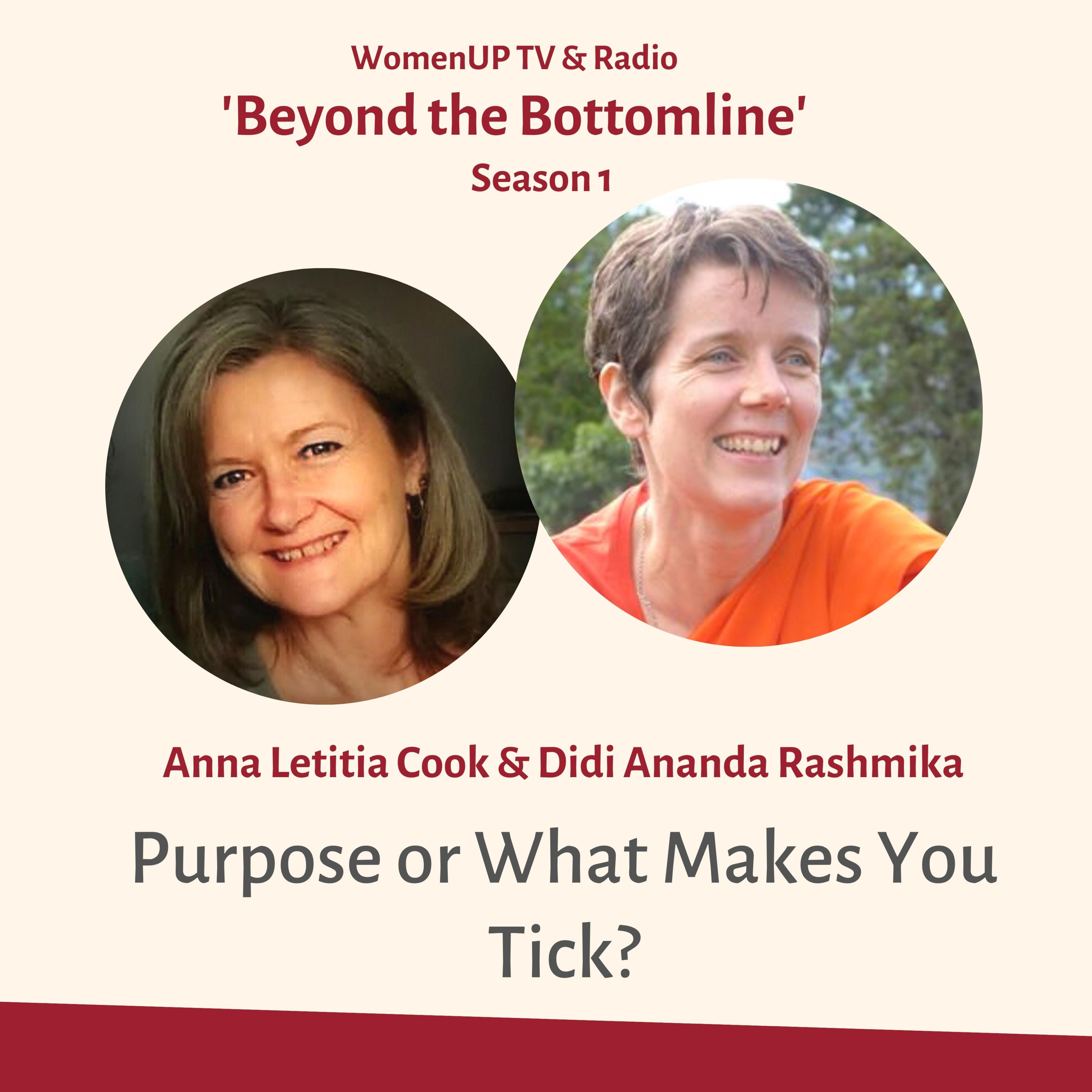 WomenUP TV & Radio
'Beyond the Bottomline'
Season 1

Anna Letitia Cook & Didi Ananda Rashmika

Purpose or What Makes You Tick?